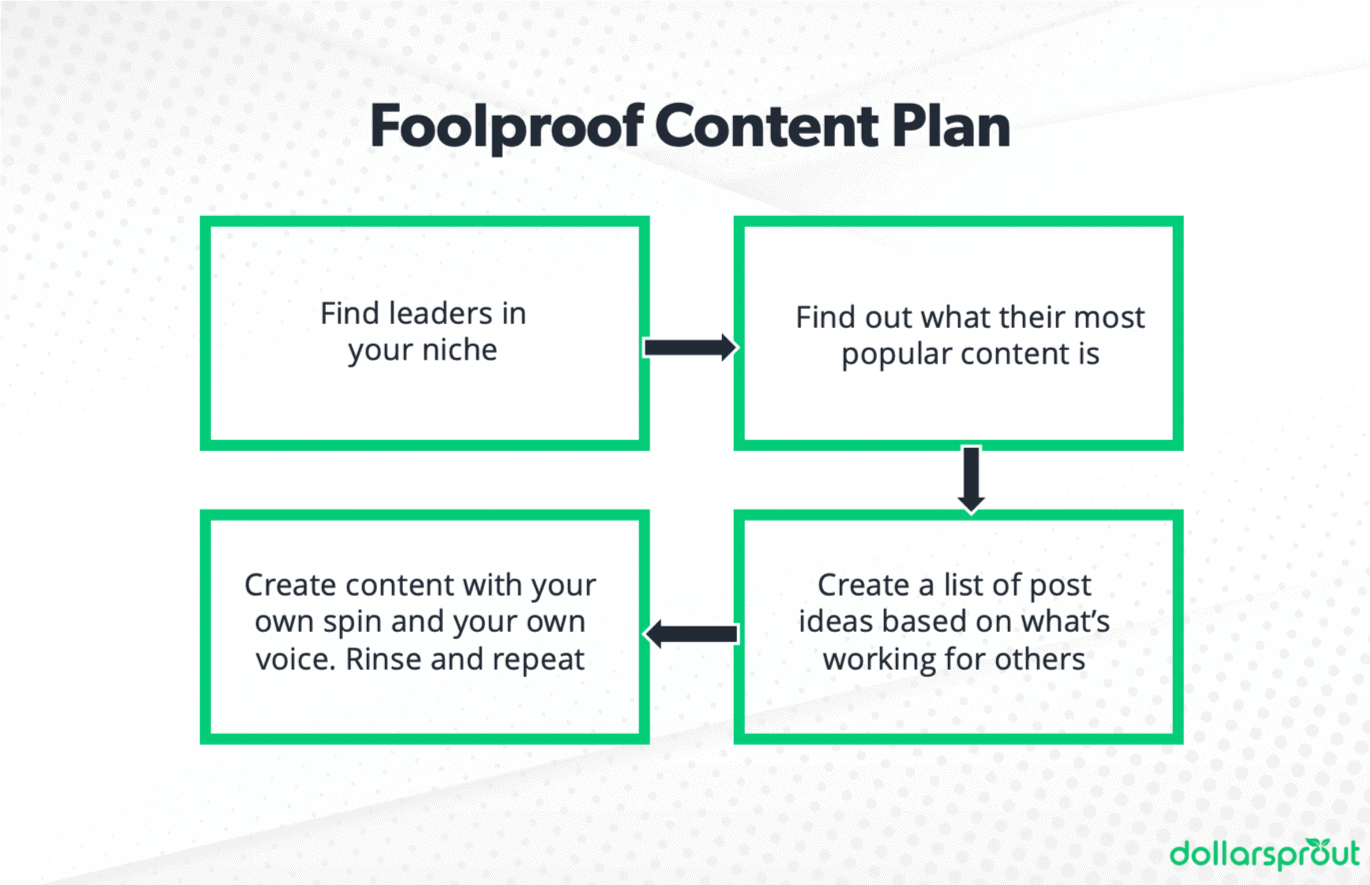 Foolproof Content Plan

Find leaders in your niche

Find out what their most popular content is

Create a list of post ideas based on what's working for others

Create content with your own spin and your own voice. Rinse and repeat

dollarsprout